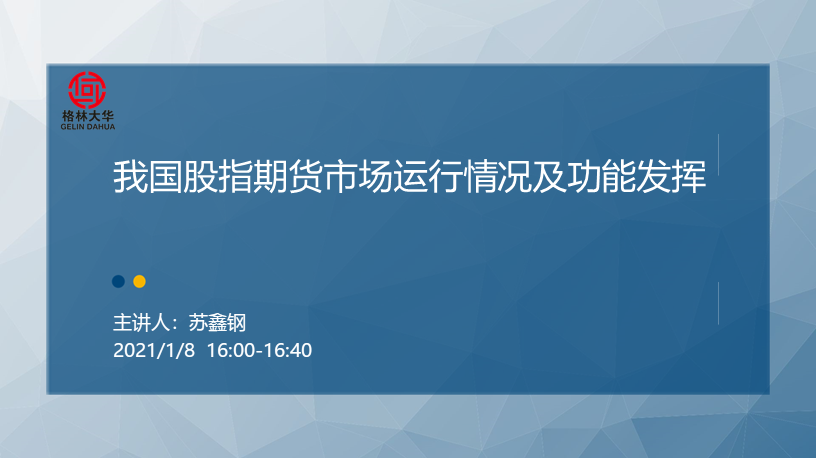 格林大华
GELIN DAHUA

我国股指期货市场运行情况及功能发挥

主讲人：苏鑫钢
2021/1/8 16:00-16:40